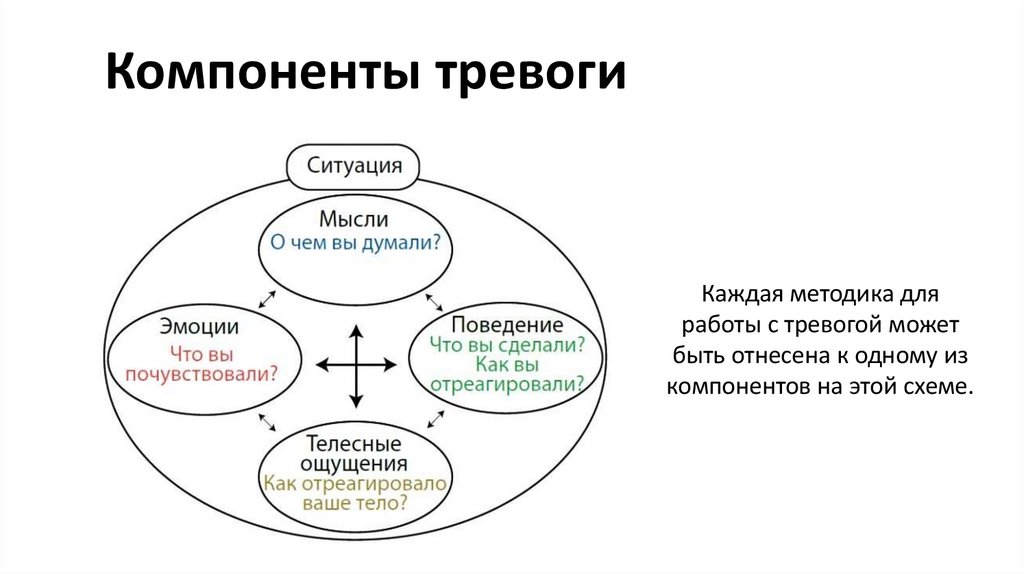 Компоненты тревоги

Ситуация

Мысли
О чем вы думали?

Эмоции
Что вы почувствовали?

Поведение
Что вы сделали? Как вы отреагировали?

Телесные ощущения
Как отреагировало ваше тело?

Каждая методика для работы с тревогой может быть отнесена к одному из компонентов на этой схеме.